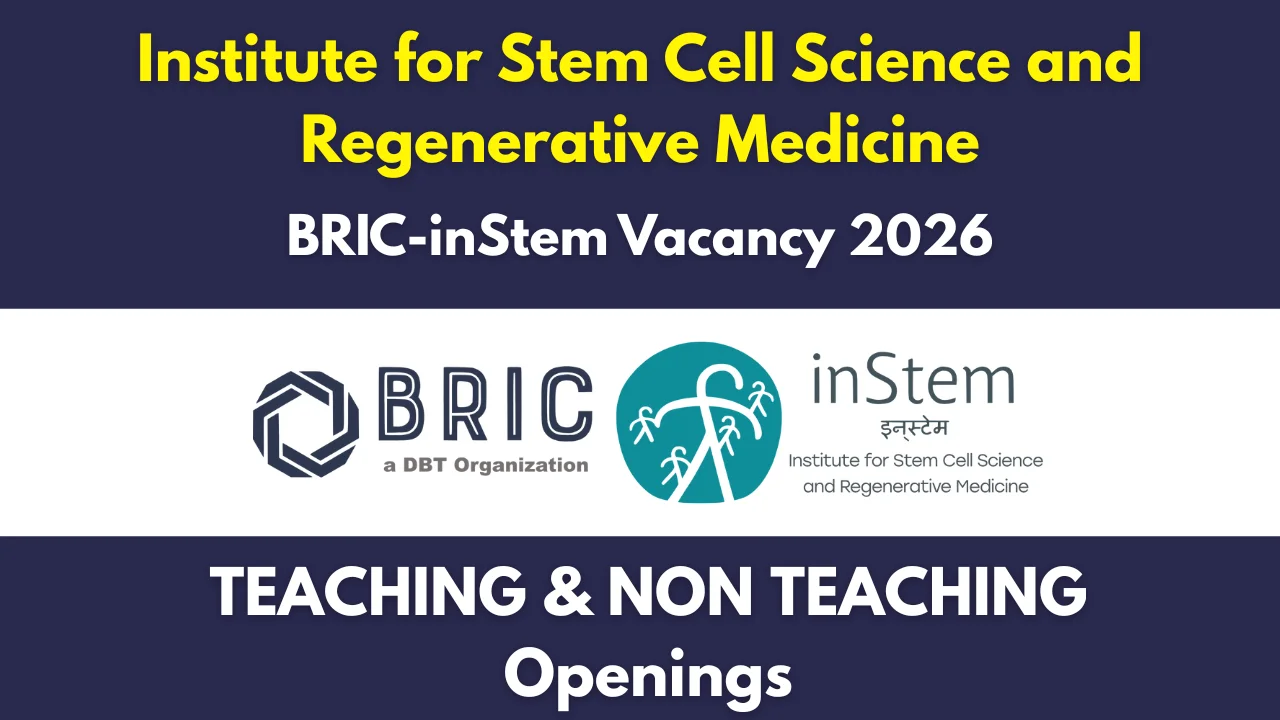 Institute for Stem Cell Science and Regenerative Medicine

BRIC-inStem Vacancy 2026

BRIC
a DBT Organization

inStem
इन्स्टेम
Institute for Stem Cell Science and Regenerative Medicine

TEACHING & NON TEACHING Openings